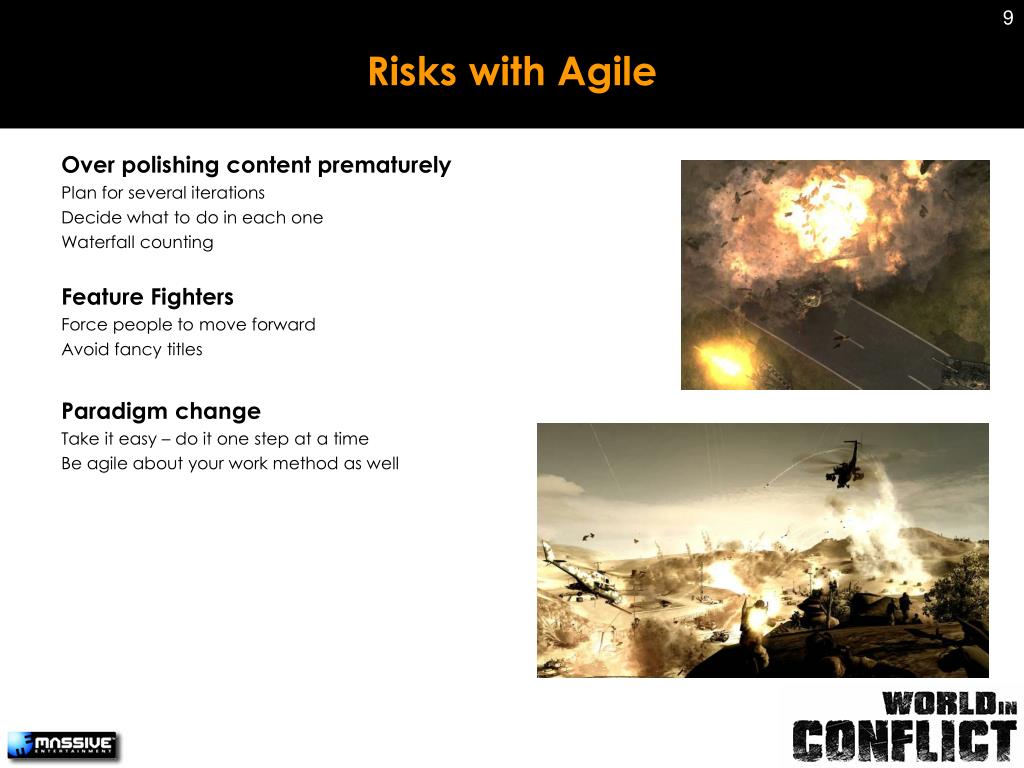 9

Risks with Agile

Over polishing content prematurely
Plan for several iterations
Decide what to do in each one
Waterfall counting

Feature Fighters
Force people to move forward
Avoid fancy titles

Paradigm change
Take it easy – do it one step at a time
Be agile about your work method as well

MASSIVE ENTERTAINMENT

WORLD IN CONFLICT